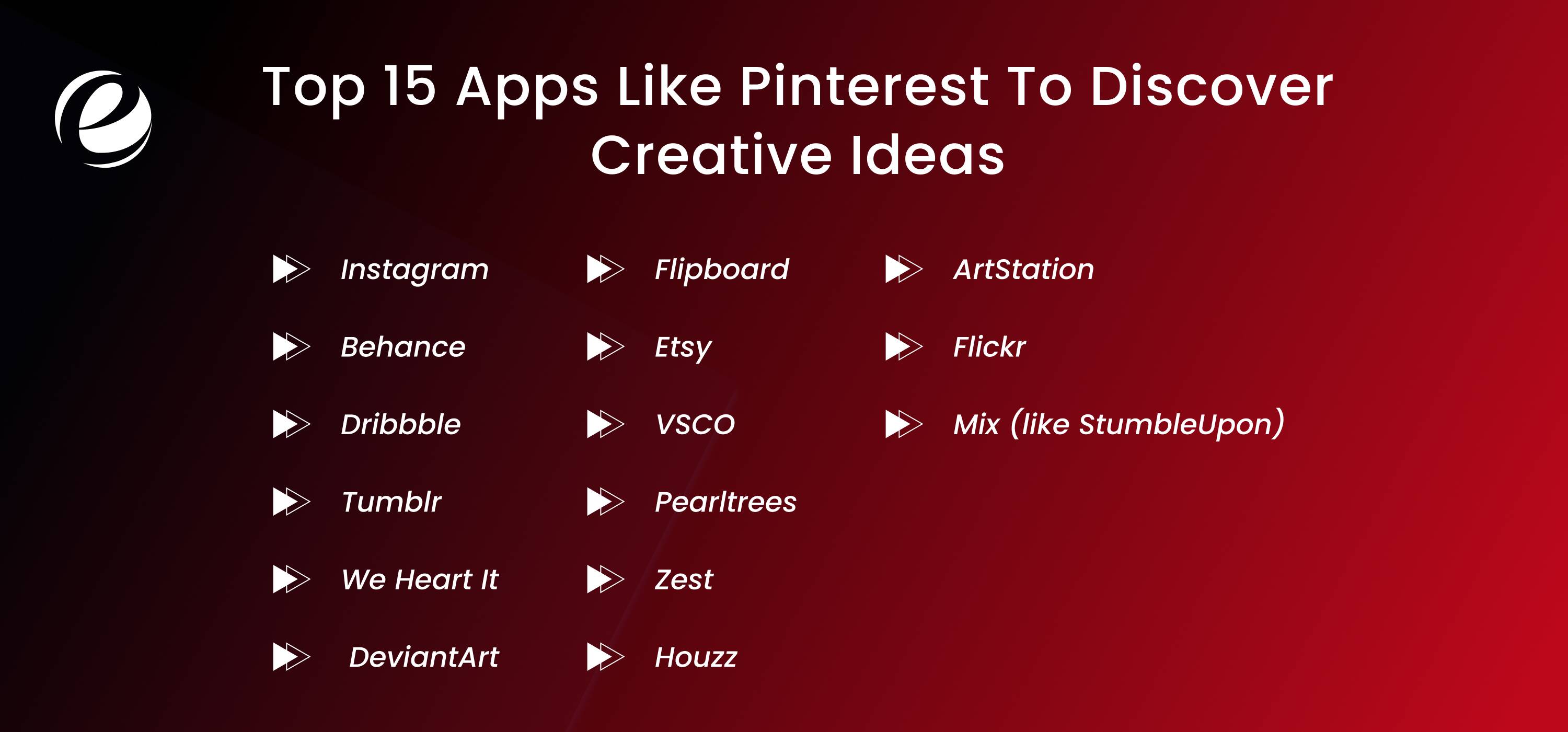 Top 15 Apps Like Pinterest To Discover Creative Ideas

Instagram

Behance

Dribbble

Tumblr

We Heart It

DeviantArt

Flipboard

Etsy

VSCO

Pearltrees

Zest

Houzz

ArtStation

Flickr

Mix (like StumbleUpon)